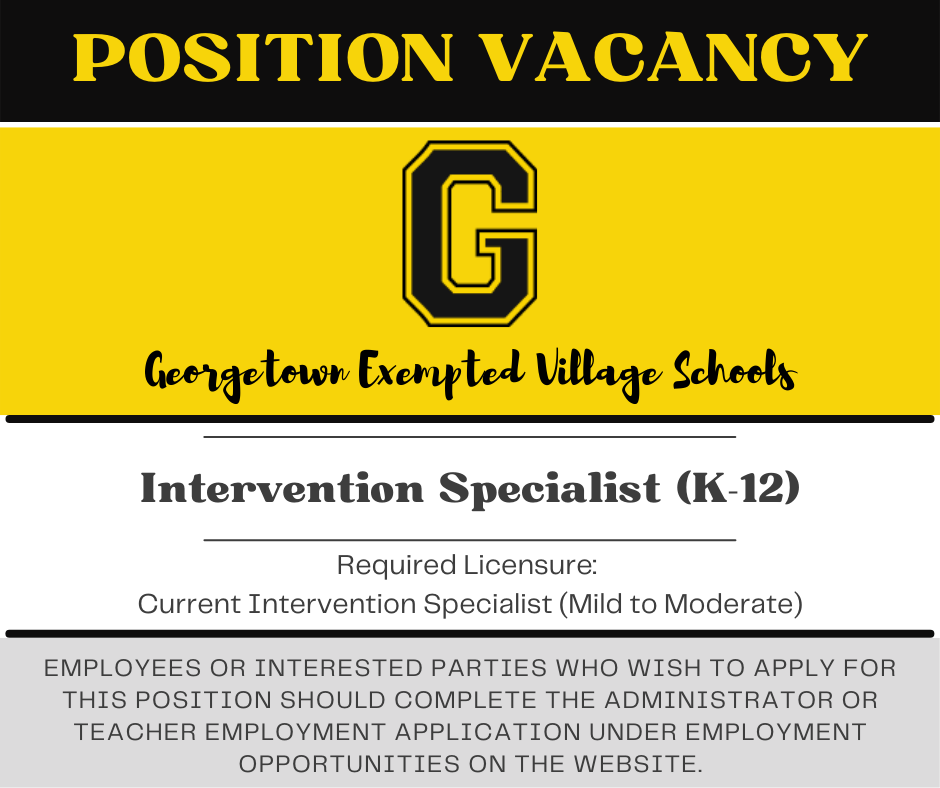 POSITION VACANCY

G

Georgetown Exempted Village Schools

Intervention Specialist (K-12)

Required Licensure:
Current Intervention Specialist (Mild to Moderate)

EMPLOYEES OR INTERESTED PARTIES WHO WISH TO APPLY FOR THIS POSITION SHOULD COMPLETE THE ADMINISTRATOR OR TEACHER EMPLOYMENT APPLICATION UNDER EMPLOYMENT OPPORTUNITIES ON THE WEBSITE.